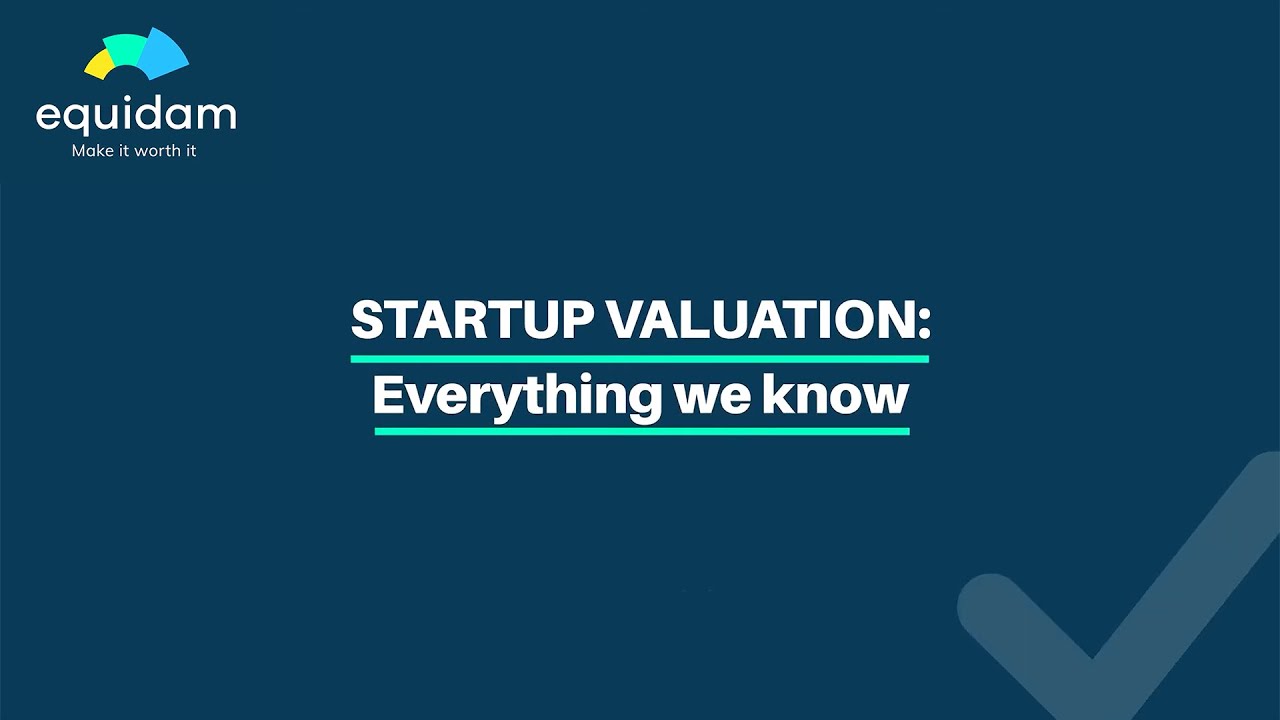 equidam
Make it worth it

STARTUP VALUATION:
Everything we know